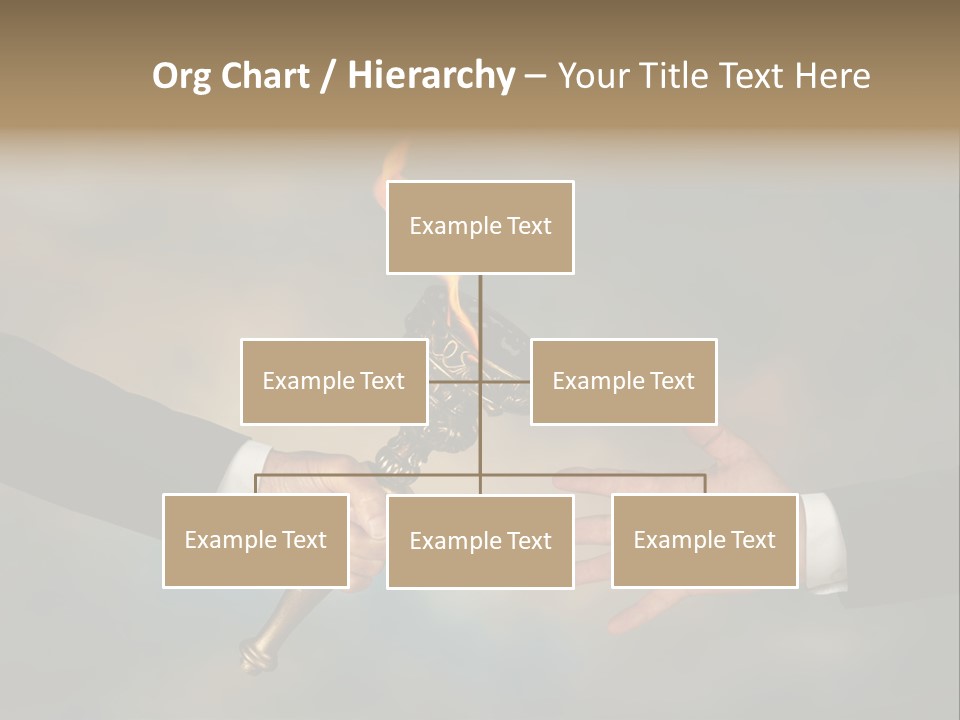 Org Chart / Hierarchy – Your Title Text Here

Example Text

Example Text

Example Text

Example Text

Example Text

Example Text